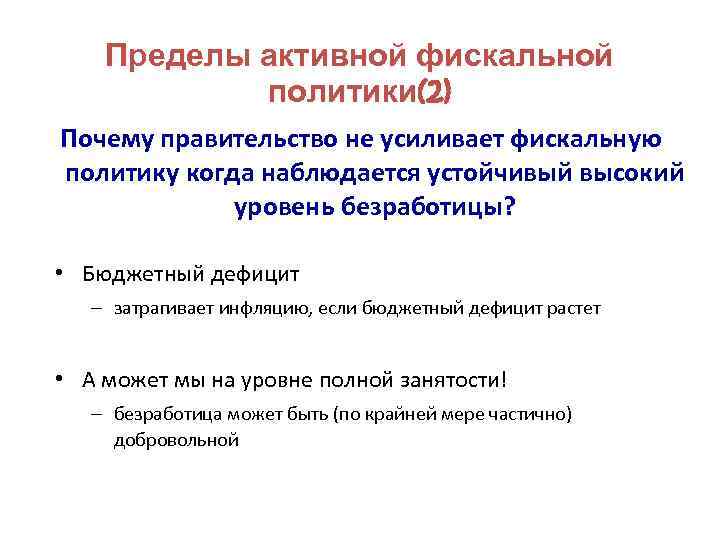 Пределы активной фискальной политики(2)

Почему правительство не усиливает фискальную политику когда наблюдается устойчивый высокий уровень безработицы?

• Бюджетный дефицит
– затрагивает инфляцию, если бюджетный дефицит растет

• А может мы на уровне полной занятости!
– безработица может быть (по крайней мере частично) добровольной